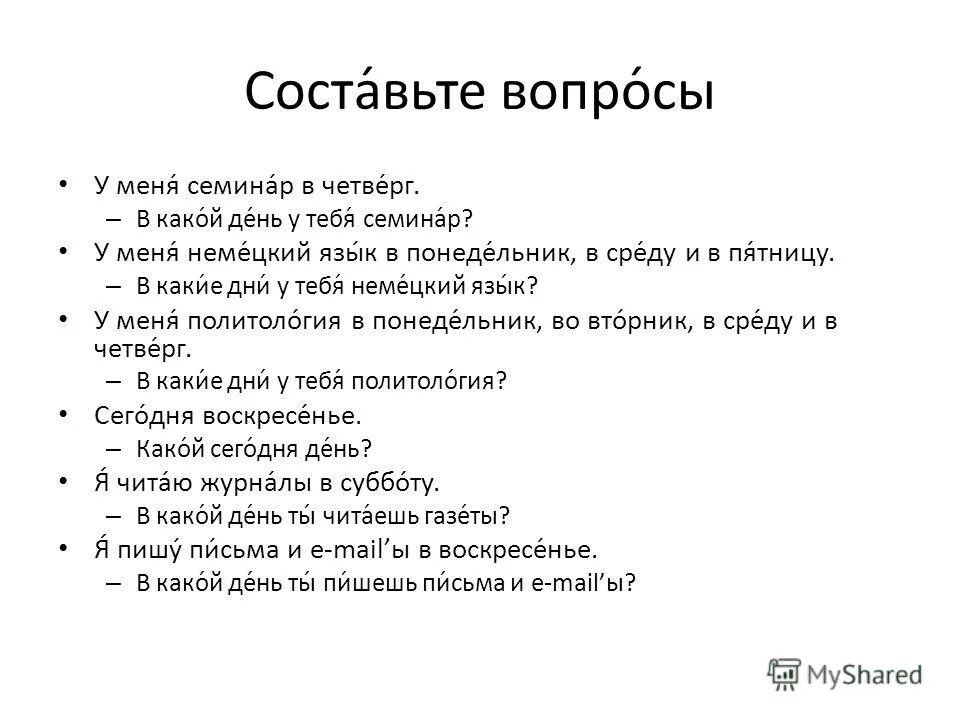 Соста́вьте вопро́сы

• У меня́ семина́р в четве́рг.
  – В како́й де́нь у тебя́ семина́р?
• У меня́ неме́цкий язы́к в понеде́льник, в сре́ду и в пя́тницу.
  – В каки́е дни́ у тебя́ неме́цкий язы́к?
• У меня́ политоло́гия в понеде́льник, во вто́рник, в сре́ду и в четве́рг.
  – В каки́е дни́ у тебя́ политоло́гия?
• Сего́дня воскресе́нье.
  – Како́й сего́дня де́нь?
• Я́ чита́ю журна́лы в суббо́ту.
  – В како́й де́нь ты́ чита́ешь газе́ты?
• Я́ пишу́ пи́сьма и e-mail'ы в воскресе́нье.
  – В како́й де́нь ты́ пи́шешь пи́сьма и e-mail'ы?

MyShared